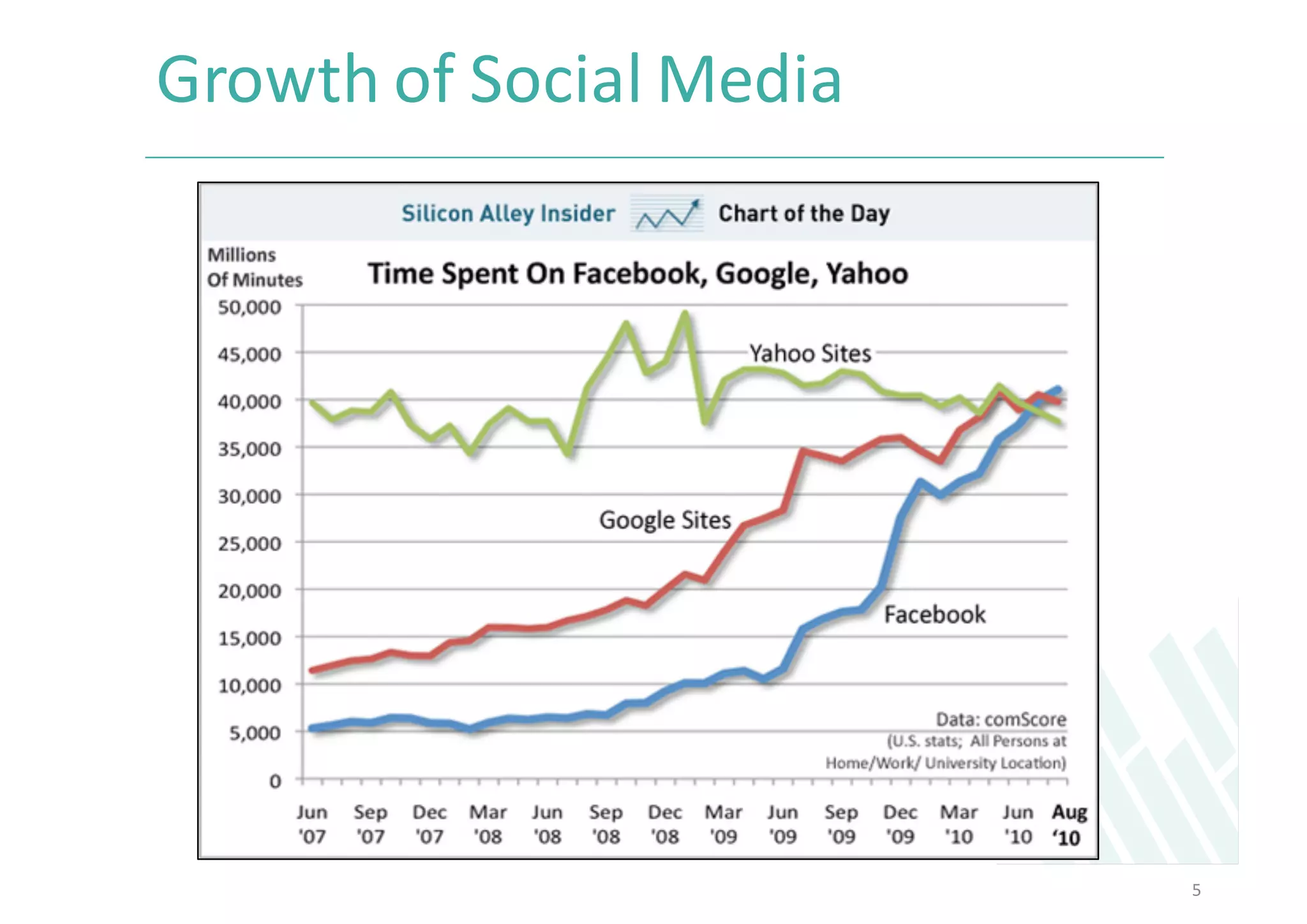 Growth of Social Media

Silicon Alley Insider Chart of the Day

Millions Of Minutes

Time Spent On Facebook, Google, Yahoo

50,000
45,000
40,000
35,000
30,000
25,000
20,000
15,000
10,000
5,000
0

Yahoo Sites

Google Sites

Facebook

Data: comScore (U.S. stats; All Persons at Home/Work/ University Location)

Jun '07 Sep '07 Dec '07 Mar '08 Jun '08 Sep '08 Dec '08 Mar '09 Jun '09 Sep '09 Dec '09 Mar '10 Jun '10 Aug '10

5